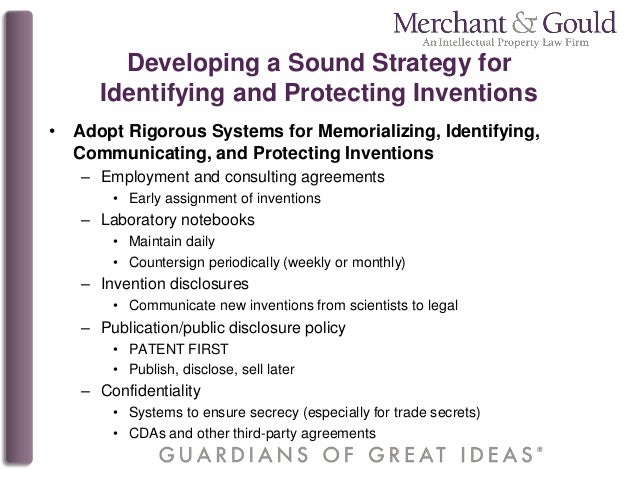 Merchant & Gould
An Intellectual Property Law Firm

Developing a Sound Strategy for Identifying and Protecting Inventions

• Adopt Rigorous Systems for Memorializing, Identifying, Communicating, and Protecting Inventions
– Employment and consulting agreements
• Early assignment of inventions
– Laboratory notebooks
• Maintain daily
• Countersign periodically (weekly or monthly)
– Invention disclosures
• Communicate new inventions from scientists to legal
– Publication/public disclosure policy
• PATENT FIRST
• Publish, disclose, sell later
– Confidentiality
• Systems to ensure secrecy (especially for trade secrets)
• CDAs and other third-party agreements

GUARDIANS OF GREAT IDEAS®